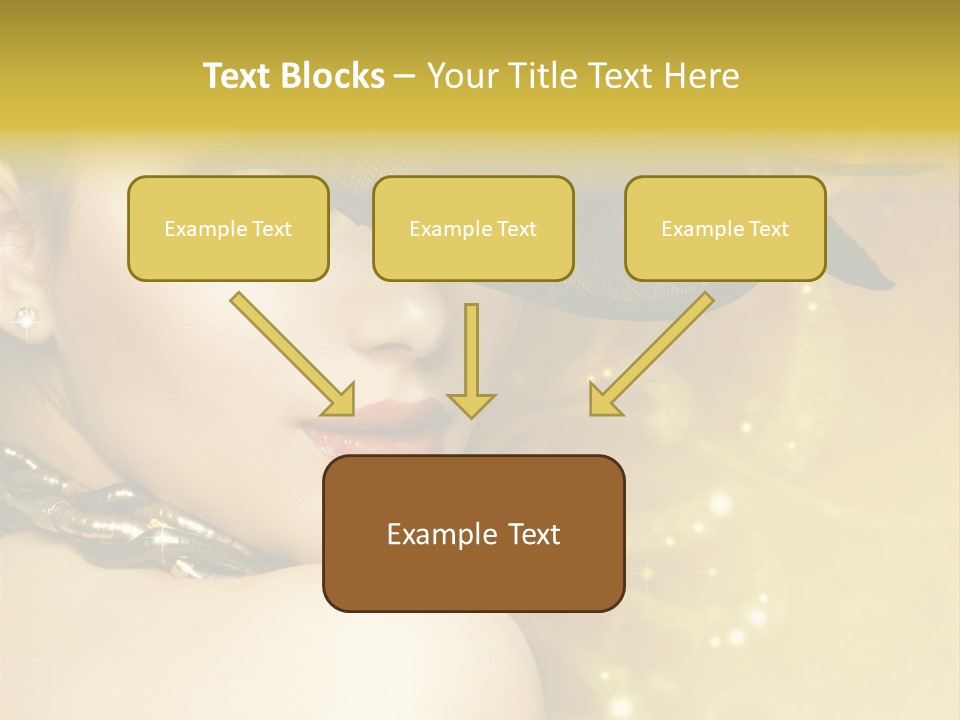 Text Blocks – Your Title Text Here

Example Text

Example Text

Example Text

Example Text